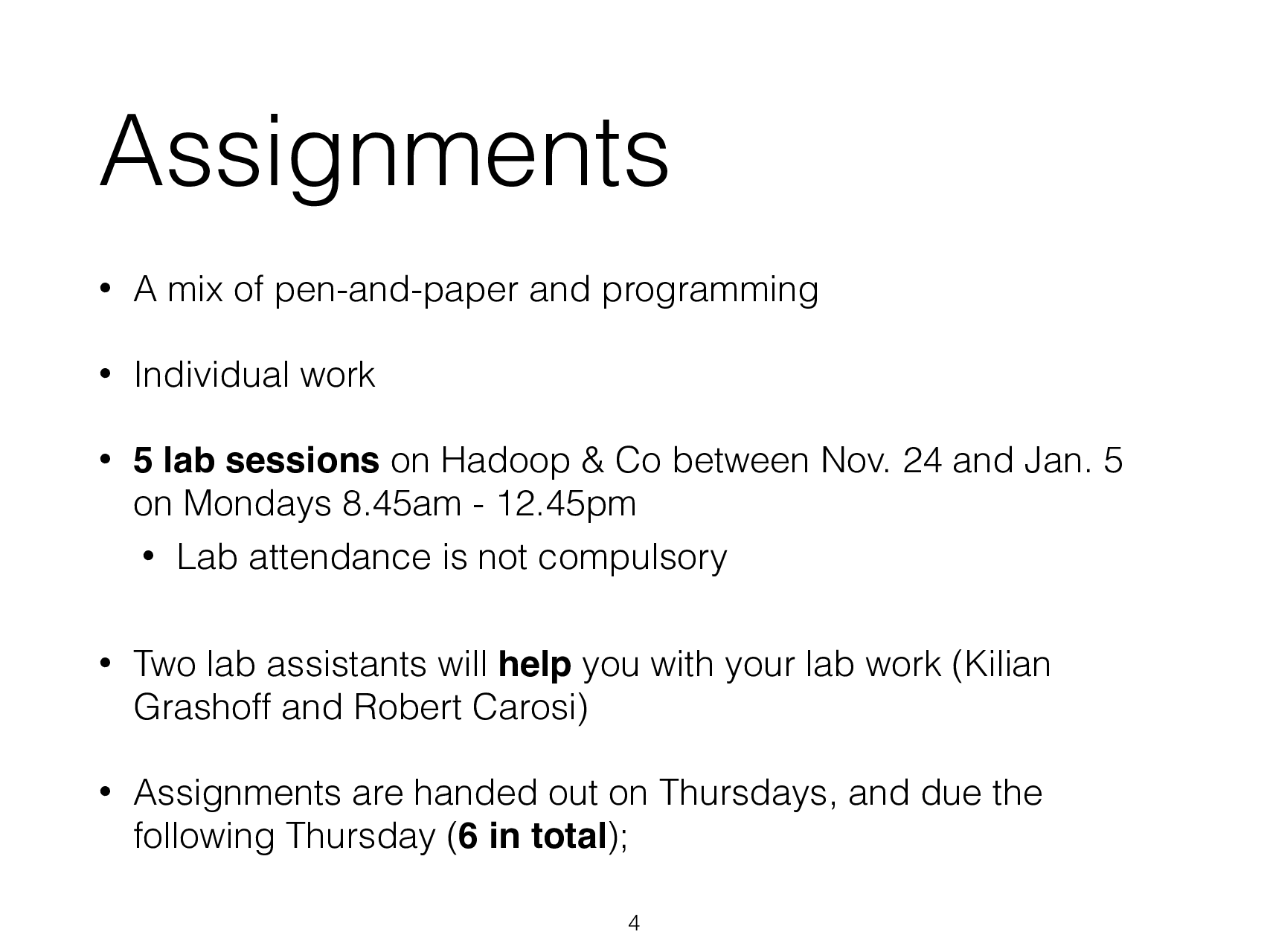 Assignments

• A mix of pen-and-paper and programming

• Individual work

• 5 lab sessions on Hadoop & Co between Nov. 24 and Jan. 5 on Mondays 8.45am - 12.45pm

  • Lab attendance is not compulsory

• Two lab assistants will help you with your lab work (Kilian Grashoff and Robert Carosi)

• Assignments are handed out on Thursdays, and due the following Thursday (6 in total);

4